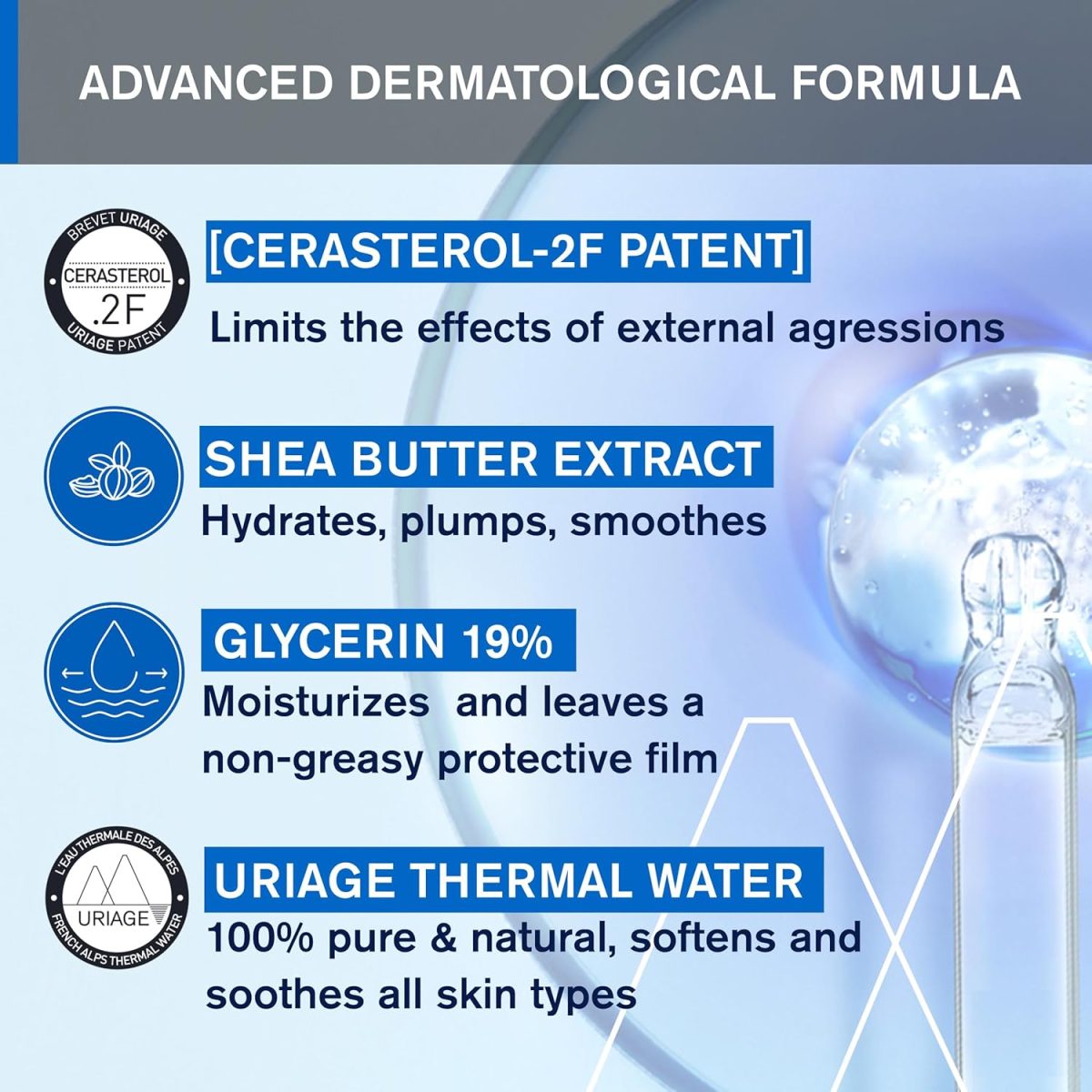 ADVANCED DERMATOLOGICAL FORMULA

BREVET URIAGE
CERASTEROL
.2F
URIAGE PATENT

[CERASTEROL-2F PATENT]
Limits the effects of external agressions

SHEA BUTTER EXTRACT
Hydrates, plumps, smoothes

GLYCERIN 19%
Moisturizes and leaves a non-greasy protective film

L'EAU THERMALE DES ALPES
URIAGE
FRENCH ALPS THERMAL WATER

URIAGE THERMAL WATER
100% pure & natural, softens and soothes all skin types